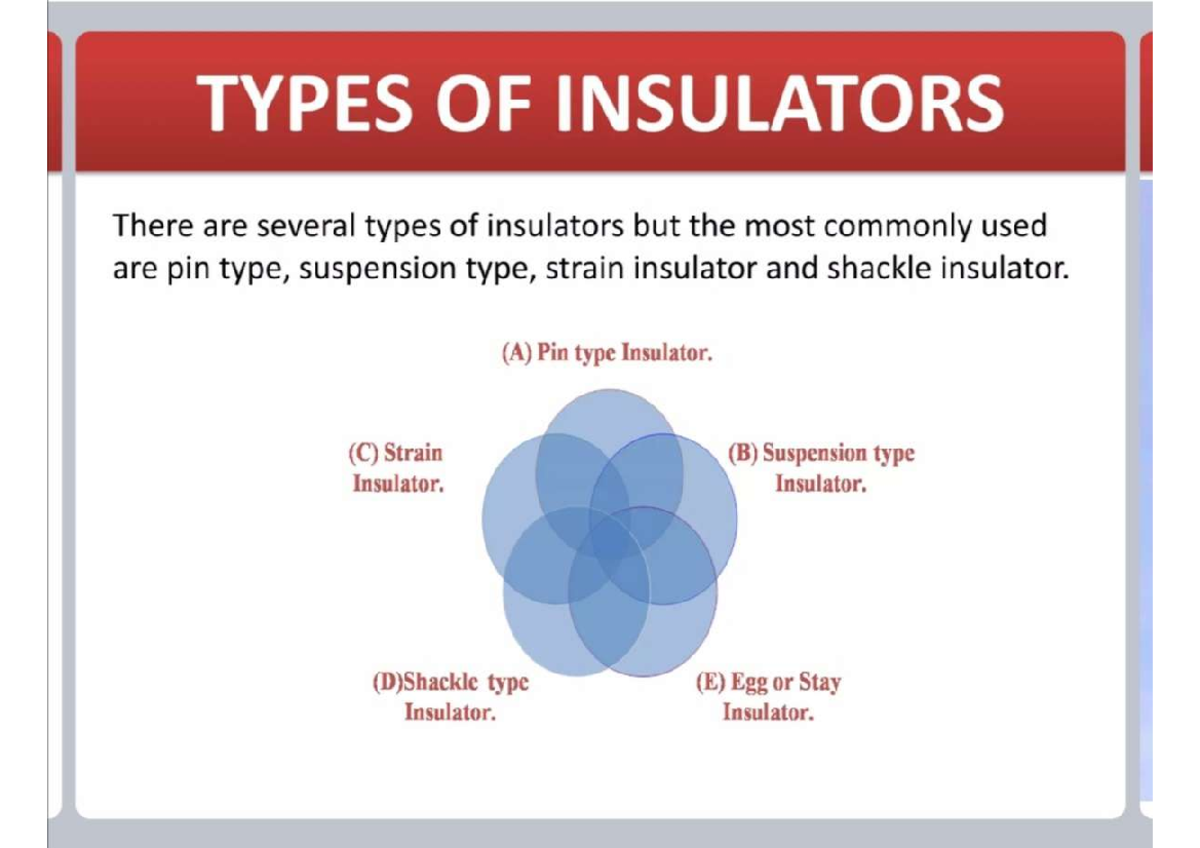 TYPES OF INSULATORS

There are several types of insulators but the most commonly used are pin type, suspension type, strain insulator and shackle insulator.

(A) Pin type Insulator.

(C) Strain Insulator.

(B) Suspension type Insulator.

(D)Shackle type Insulator.

(E) Egg or Stay Insulator.